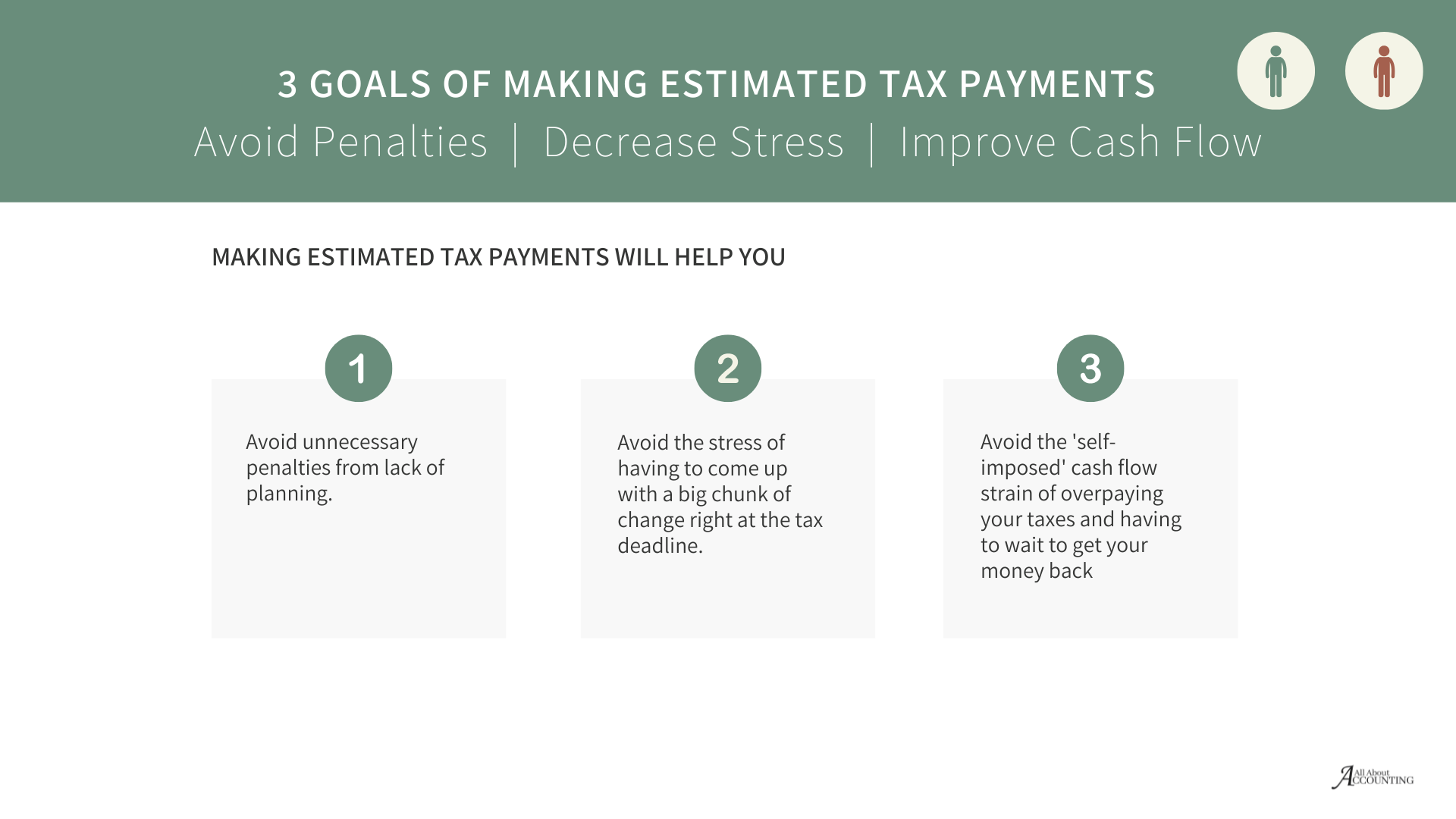 3 GOALS OF MAKING ESTIMATED TAX PAYMENTS

Avoid Penalties | Decrease Stress | Improve Cash Flow

MAKING ESTIMATED TAX PAYMENTS WILL HELP YOU

1

Avoid unnecessary penalties from lack of planning.

2

Avoid the stress of having to come up with a big chunk of change right at the tax deadline.

3

Avoid the 'self-imposed' cash flow strain of overpaying your taxes and having to wait to get your money back

All About ACCOUNTING